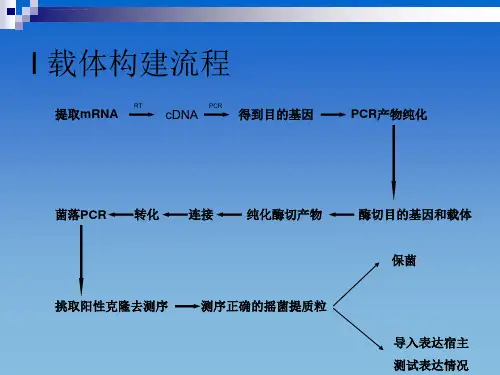 I 载体构建流程

提取mRNA RT cDNA PCR 得到目的基因 PCR产物纯化

酶切目的基因和载体 纯化酶切产物 连接 转化 菌落PCR

挑取阳性克隆去测序 测序正确的摇菌提质粒

保菌

导入表达宿主
测试表达情况